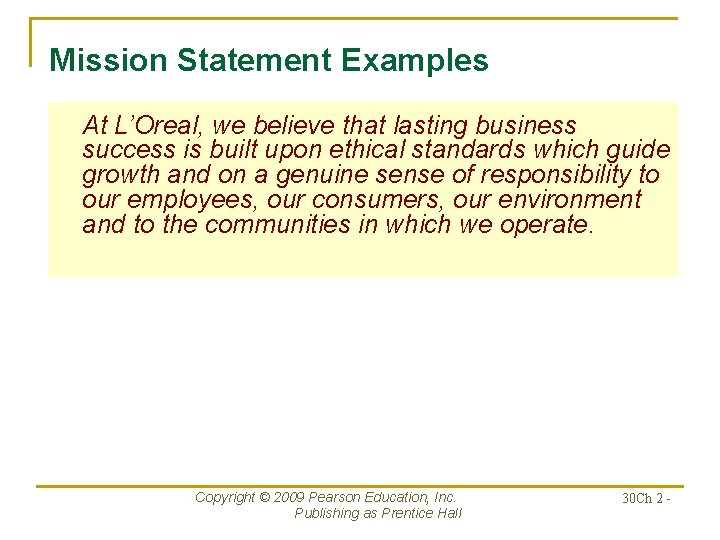 Mission Statement Examples

At L’Oreal, we believe that lasting business success is built upon ethical standards which guide growth and on a genuine sense of responsibility to our employees, our consumers, our environment and to the communities in which we operate.

Copyright © 2009 Pearson Education, Inc. Publishing as Prentice Hall

30Ch 2 -